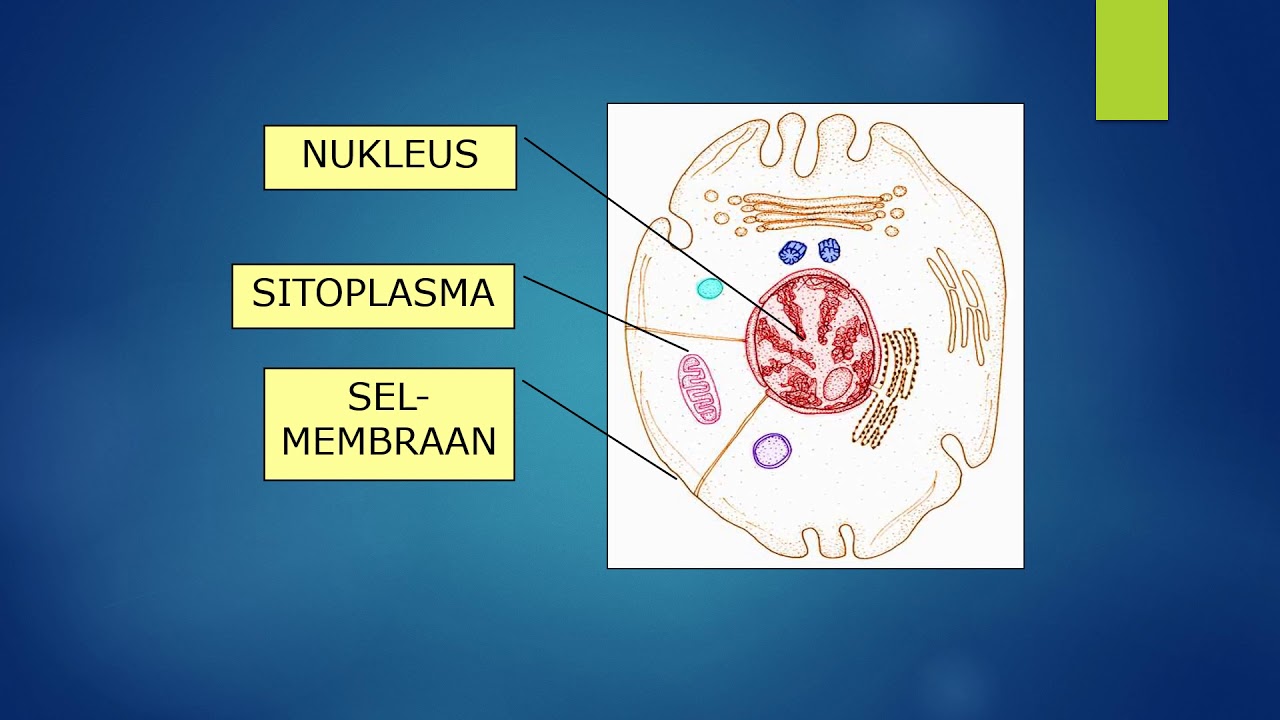 NUKLEUS

SITOPLASMA

SEL-
MEMBRAAN